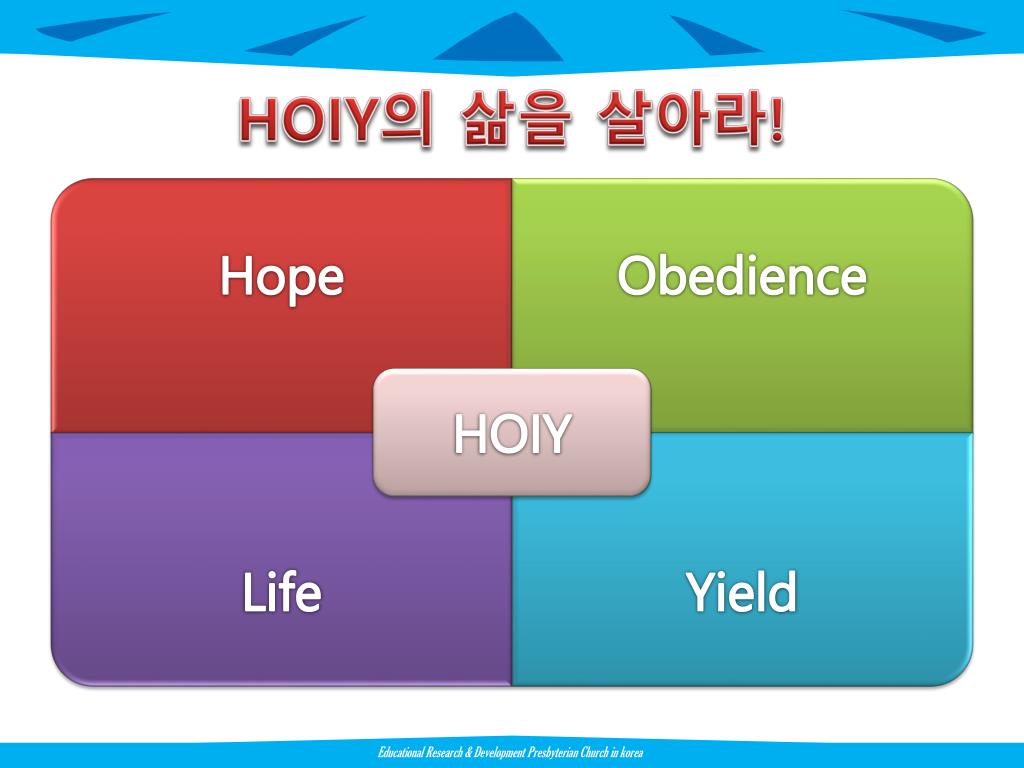 HOIY의 삶을 살아라!

Hope

Obedience

HOIY

Life

Yield

Educational Research & Development Presbyterian Church in korea